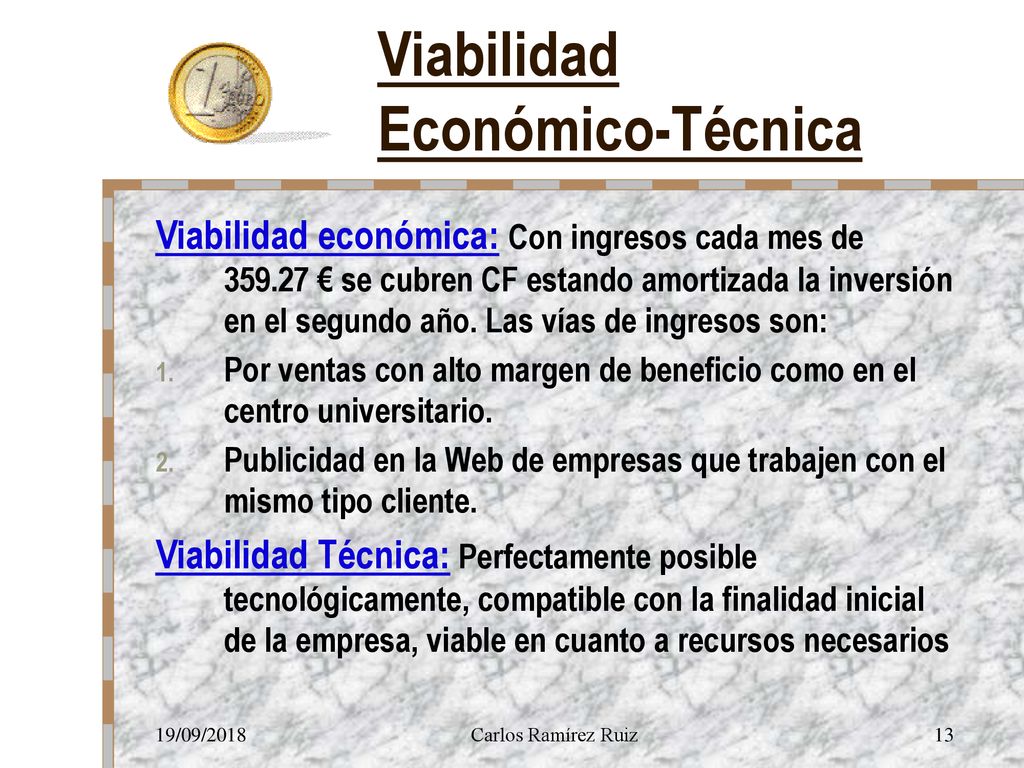 Viabilidad Económico-Técnica

Viabilidad económica: Con ingresos cada mes de 359.27 € se cubren CF estando amortizada la inversión en el segundo año. Las vías de ingresos son:

1. Por ventas con alto margen de beneficio como en el centro universitario.
2. Publicidad en la Web de empresas que trabajen con el mismo tipo cliente.

Viabilidad Técnica: Perfectamente posible tecnológicamente, compatible con la finalidad inicial de la empresa, viable en cuanto a recursos necesarios

19/09/2018 Carlos Ramírez Ruiz 13